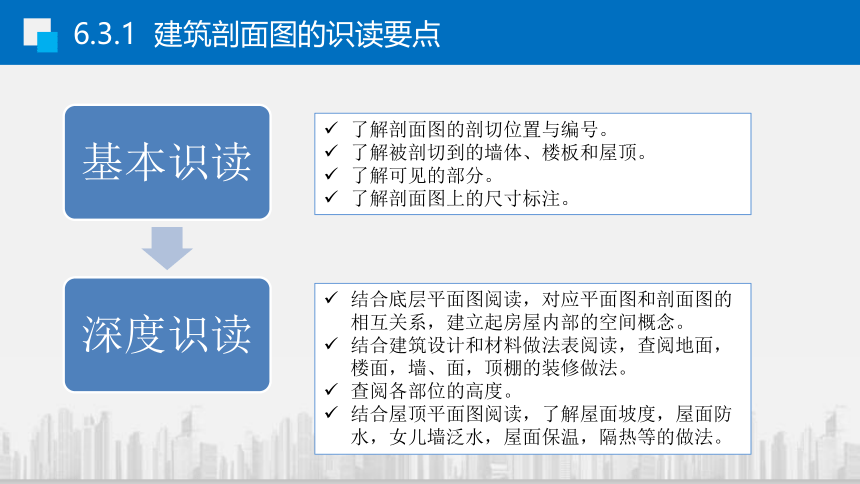 6.3.1 建筑剖面图的识读要点

基本识读

✓ 了解剖面图的剖切位置与编号。
✓ 了解被剖切到的墙体、楼板和屋顶。
✓ 了解可见的部分。
✓ 了解剖面图上的尺寸标注。

深度识读

✓ 结合底层平面图阅读，对应平面图和剖面图的相互关系，建立起房屋内部的空间概念。
✓ 结合建筑设计和材料做法表阅读，查阅地面，楼面，墙、面，顶棚的装修做法。
✓ 查阅各部位的高度。
✓ 结合屋顶平面图阅读，了解屋面坡度，屋面防水，女儿墙泛水，屋面保温，隔热等的做法。